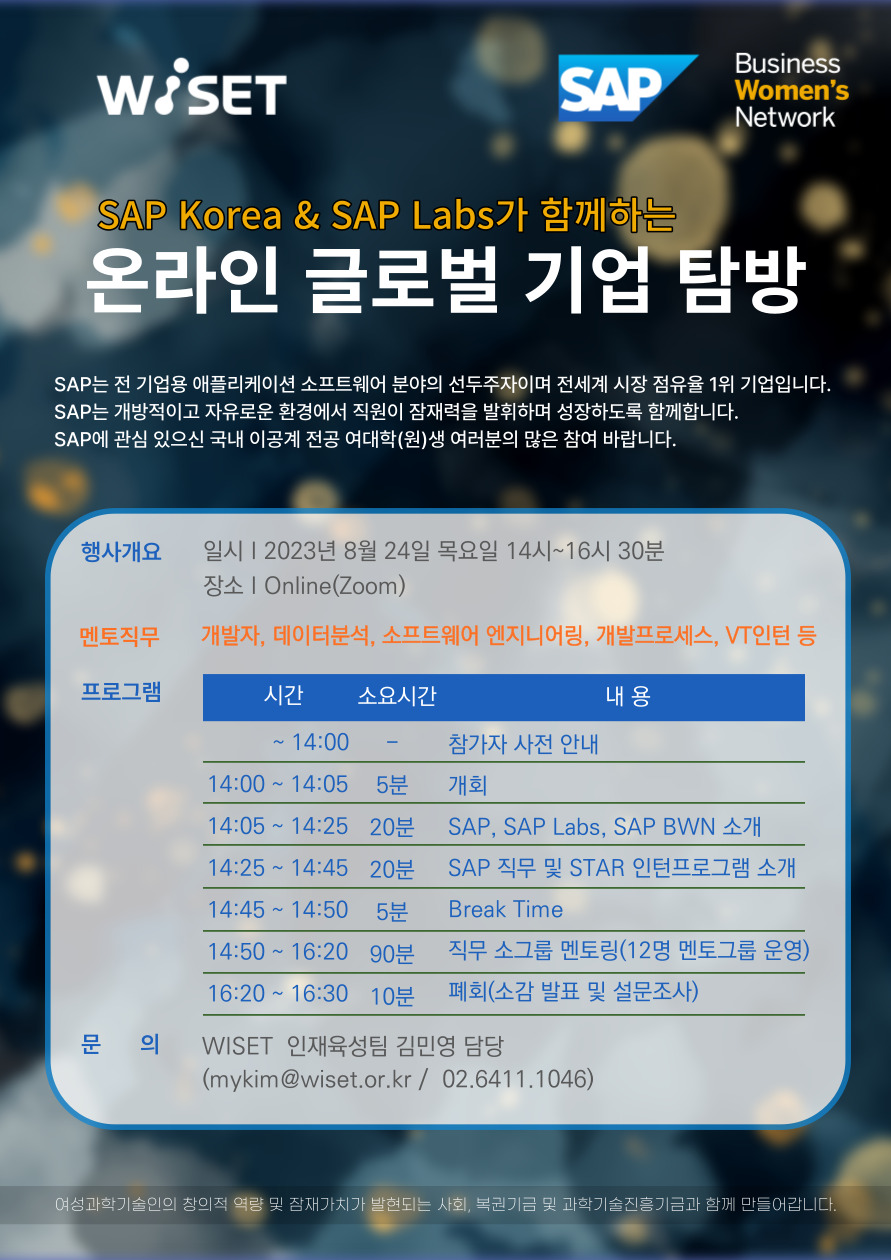 WISET

SAP

Business Women's Network

SAP Korea & SAP Labs가 함께하는
온라인 글로벌 기업 탐방

SAP는 전 기업용 애플리케이션 소프트웨어 분야의 선두주자이며 전세계 시장 점유율 1위 기업입니다.
SAP는 개방적이고 자유로운 환경에서 직원이 잠재력을 발휘하며 성장하도록 함께합니다.
SAP에 관심 있으신 국내 이공계 전공 여대학(원)생 여러분의 많은 참여 바랍니다.

행사개요 일시 I 2023년 8월 24일 목요일 14시~16시 30분
장소 I Online(Zoom)

멘토직무 개발자, 데이터분석, 소프트웨어 엔지니어링, 개발프로세스, VT인턴 등

프로그램

| 시간 | 소요시간 | 내 용 |
|---|---|---|
| ~ 14:00 | - | 참가자 사전 안내 |
| 14:00 ~ 14:05 | 5분 | 개회 |
| 14:05 ~ 14:25 | 20분 | SAP, SAP Labs, SAP BWN 소개 |
| 14:25 ~ 14:45 | 20분 | SAP 직무 및 STAR 인턴프로그램 소개 |
| 14:45 ~ 14:50 | 5분 | Break Time |
| 14:50 ~ 16:20 | 90분 | 직무 소그룹 멘토링(12명 멘토그룹 운영) |
| 16:20 ~ 16:30 | 10분 | 폐회(소감 발표 및 설문조사) |

문 의 WISET 인재육성팀 김민영 담당
(mykim@wiset.or.kr / 02.6411.1046)

여성과학기술인의 창의적 역량 및 잠재가치가 발현되는 사회, 복권기금 및 과학기술진흥기금과 함께 만들어갑니다.